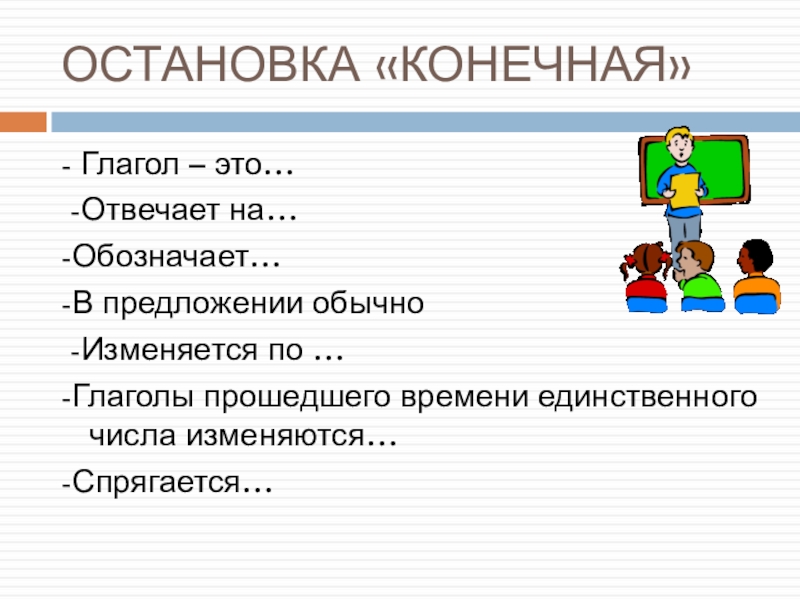 ОСТАНОВКА «КОНЕЧНАЯ»

- Глагол – это…

-Отвечает на…

-Обозначает…

-В предложении обычно

-Изменяется по …

-Глаголы прошедшего времени единственного числа изменяются…

-Спрягается…